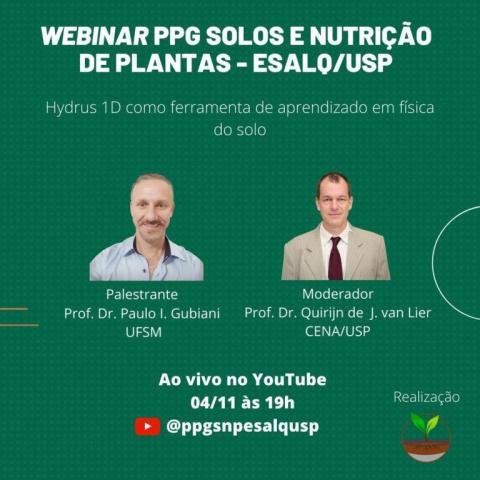 WEBINAR PPG SOLOS E NUTRIÇÃO DE PLANTAS - ESALQ/USP

Hydrus 1D como ferramenta de aprendizado em física do solo

Palestrante
Prof. Dr. Paulo I. Gubiani
UFSM

Moderador
Prof. Dr. Quirijn de J. van Lier
CENA/USP

Ao vivo no YouTube
04/11 às 19h
@ppgsnpesalqusp

Realização